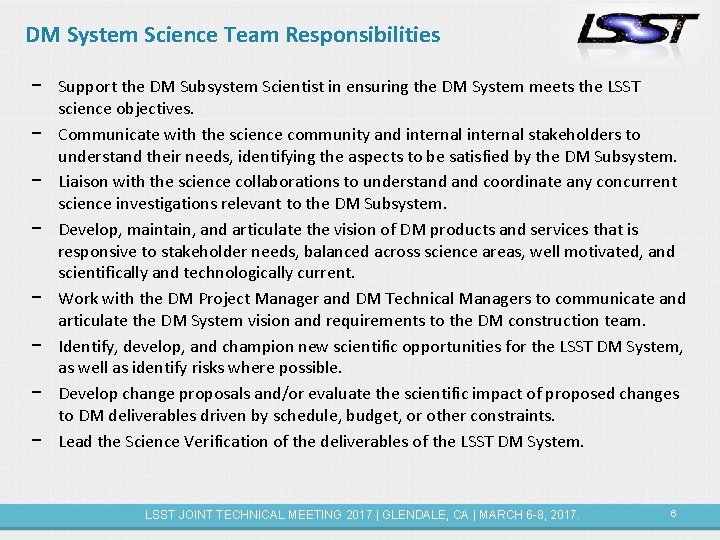 DM System Science Team Responsibilities

LSST

− Support the DM Subsystem Scientist in ensuring the DM System meets the LSST science objectives.

− Communicate with the science community and internal internal stakeholders to understand their needs, identifying the aspects to be satisfied by the DM Subsystem.

− Liaison with the science collaborations to understand and coordinate any concurrent science investigations relevant to the DM Subsystem.

− Develop, maintain, and articulate the vision of DM products and services that is responsive to stakeholder needs, balanced across science areas, well motivated, and scientifically and technologically current.

− Work with the DM Project Manager and DM Technical Managers to communicate and articulate the DM System vision and requirements to the DM construction team.

− Identify, develop, and champion new scientific opportunities for the LSST DM System, as well as identify risks where possible.

− Develop change proposals and/or evaluate the scientific impact of proposed changes to DM deliverables driven by schedule, budget, or other constraints.

− Lead the Science Verification of the deliverables of the LSST DM System.

LSST JOINT TECHNICAL MEETING 2017 | GLENDALE, CA | MARCH 6-8, 2017.

6